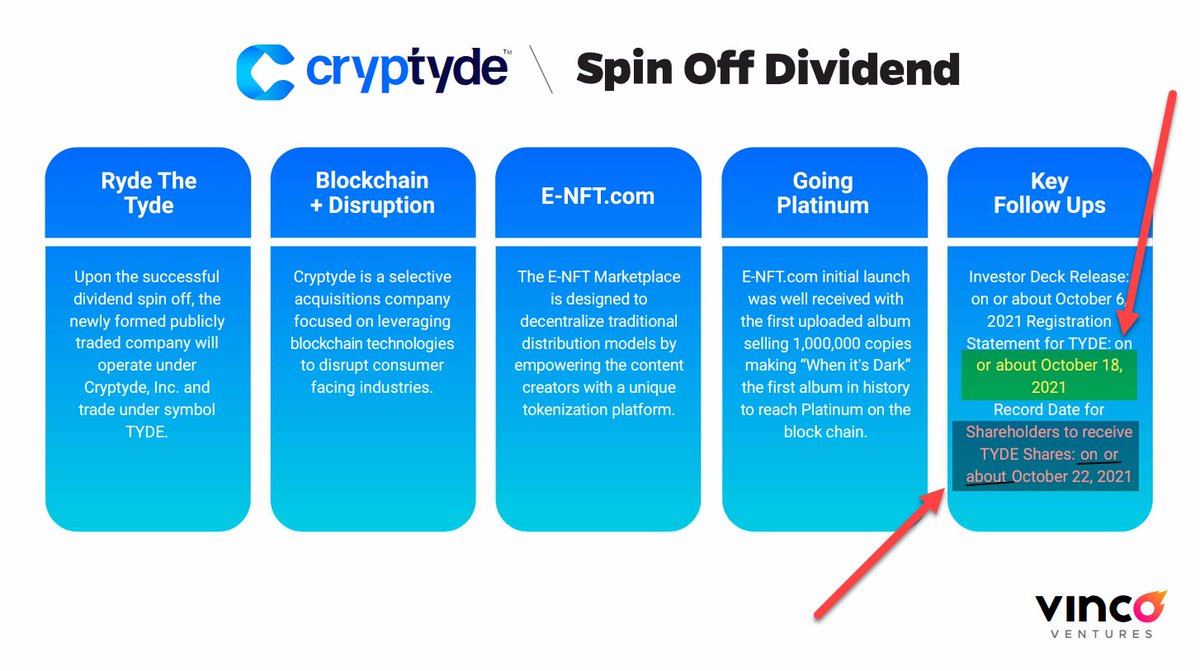 cryptyde™ \ Spin Off Dividend

Ryde The Tyde

Upon the successful dividend spin off, the newly formed publicly traded company will operate under Cryptyde, Inc. and trade under symbol TYDE.

Blockchain + Disruption

Cryptyde is a selective acquisitions company focused on leveraging blockchain technologies to disrupt consumer facing industries.

E-NFT.com

The E-NFT Marketplace is designed to decentralize traditional distribution models by empowering the content creators with a unique tokenization platform.

Going Platinum

E-NFT.com initial launch was well received with the first uploaded album selling 1,000,000 copies making "When it's Dark" the first album in history to reach Platinum on the block chain.

Key Follow Ups

Investor Deck Release: on or about October 6, 2021 Registration Statement for TYDE: on or about October 18, 2021 Record Date for Shareholders to receive TYDE Shares: on or about October 22, 2021

VINCO VENTURES